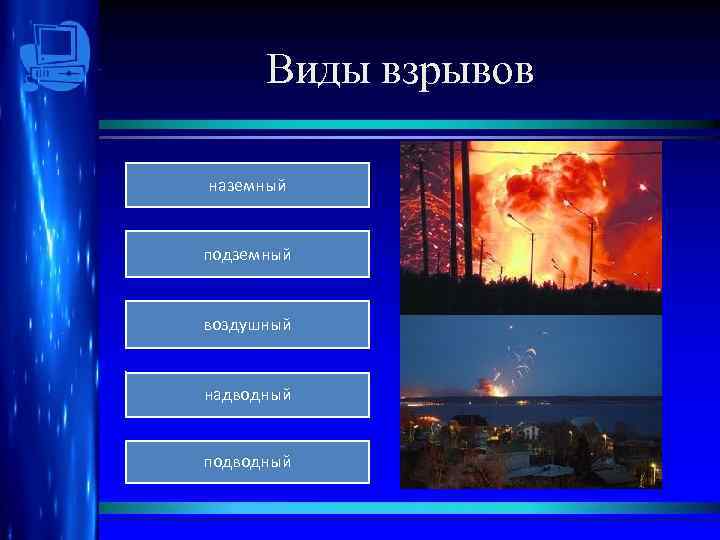 Виды взрывов

наземный

подземный

воздушный

надводный

подводный